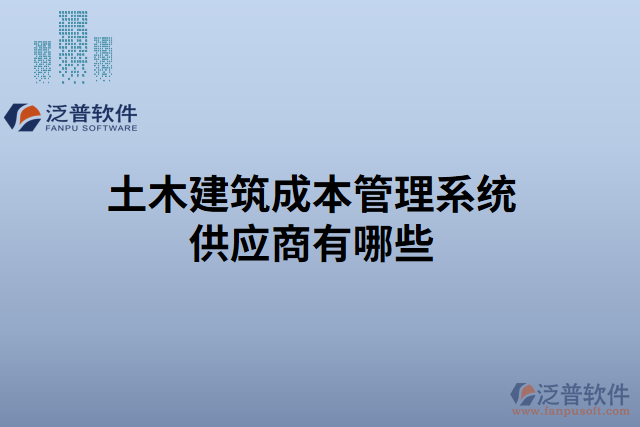 泛普软件
FANPU SOFTWARE

土木建筑成本管理系统供应商有哪些

泛普软件
www.fanpusoft.com